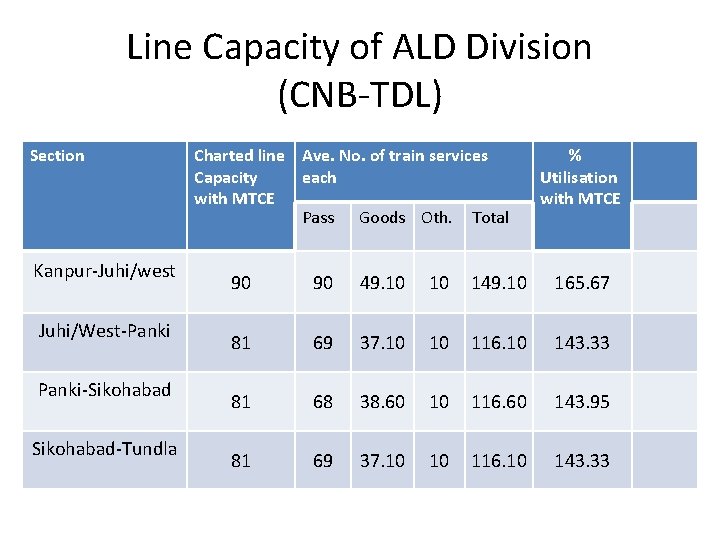 Line Capacity of ALD Division
(CNB-TDL)

| Section | Charted line Capacity with MTCE | Ave. No. of train services each | | | | % Utilisation with MTCE | |
|---|---|---|---|---|---|---|---|
| | | Pass | Goods | Oth. | Total | | |
| Kanpur-Juhi/west | 90 | 90 | 49.10 | 10 | 149.10 | 165.67 | |
| Juhi/West-Panki | 81 | 69 | 37.10 | 10 | 116.10 | 143.33 | |
| Panki-Sikohabad | 81 | 68 | 38.60 | 10 | 116.60 | 143.95 | |
| Sikohabad-Tundla | 81 | 69 | 37.10 | 10 | 116.10 | 143.33 | |